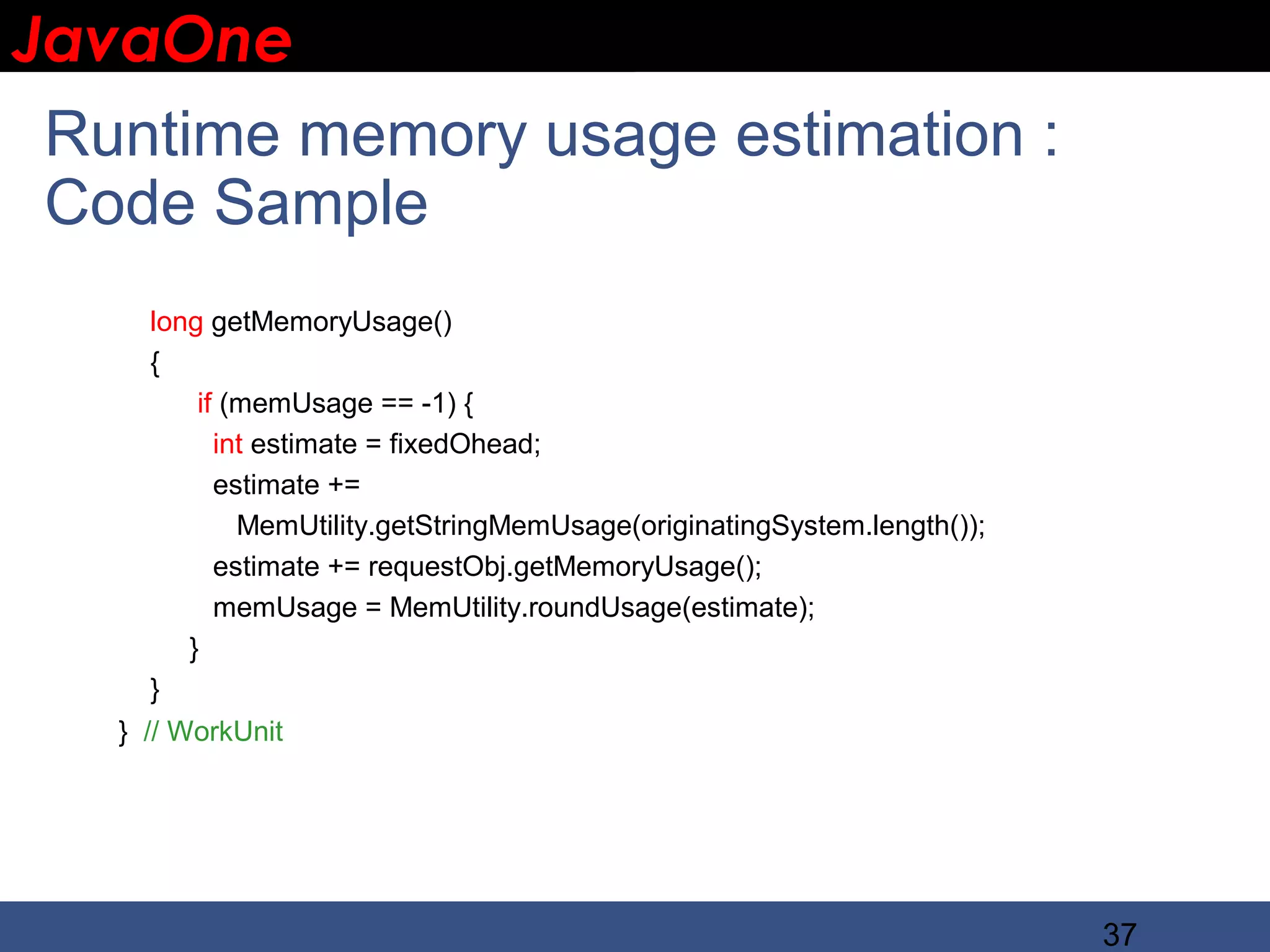 JavaOne

Runtime memory usage estimation : Code Sample

long getMemoryUsage()
{
    if (memUsage == -1) {
      int estimate = fixedOhead;
      estimate +=
        MemUtility.getStringMemUsage(originatingSystem.length());
      estimate += requestObj.getMemoryUsage();
      memUsage = MemUtility.roundUsage(estimate);
    }
}
} // WorkUnit

37